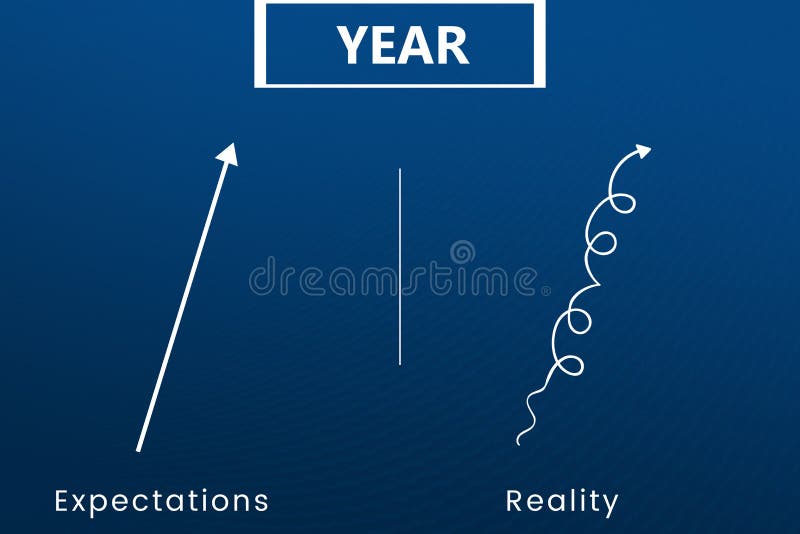 YEAR

dreamstime

Expectations

Reality